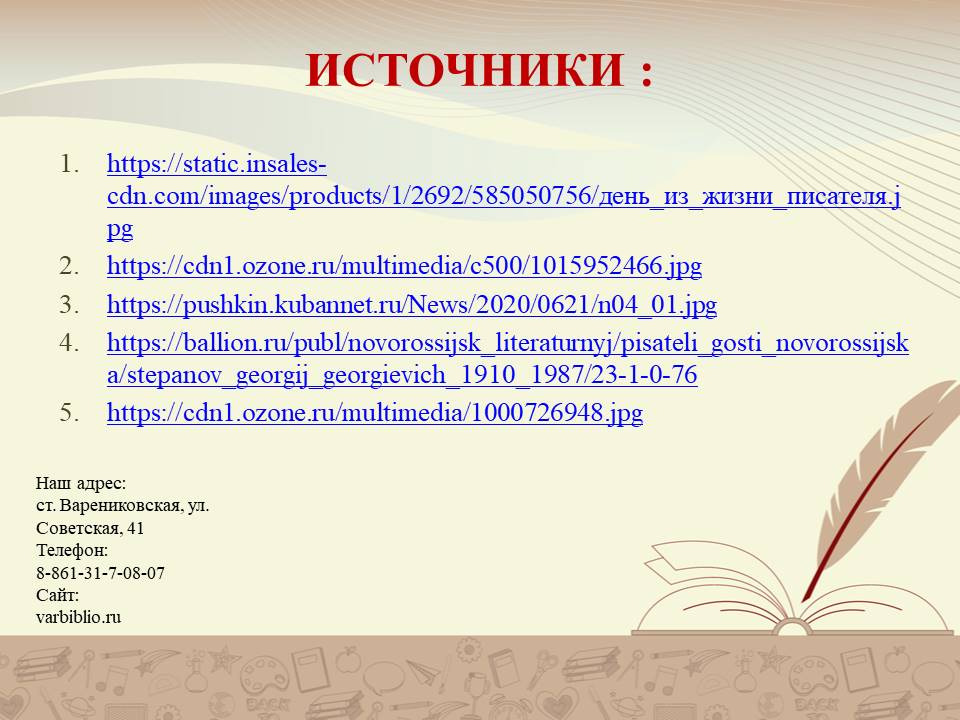 ИСТОЧНИКИ :

1. https://static.insales-cdn.com/images/products/1/2692/585050756/день_из_жизни_писателя.jpg
2. https://cdn1.ozone.ru/multimedia/c500/1015952466.jpg
3. https://pushkin.kubannet.ru/News/2020/0621/n04_01.jpg
4. https://ballion.ru/publ/novorossijsk_literaturnyj/pisateli_gosti_novorossijska/stepanov_georgij_georgievich_1910_1987/23-1-0-76
5. https://cdn1.ozone.ru/multimedia/1000726948.jpg

Наш адрес:
ст. Варениковская, ул. Советская, 41
Телефон:
8-861-31-7-08-07
Сайт:
varbiblio.ru